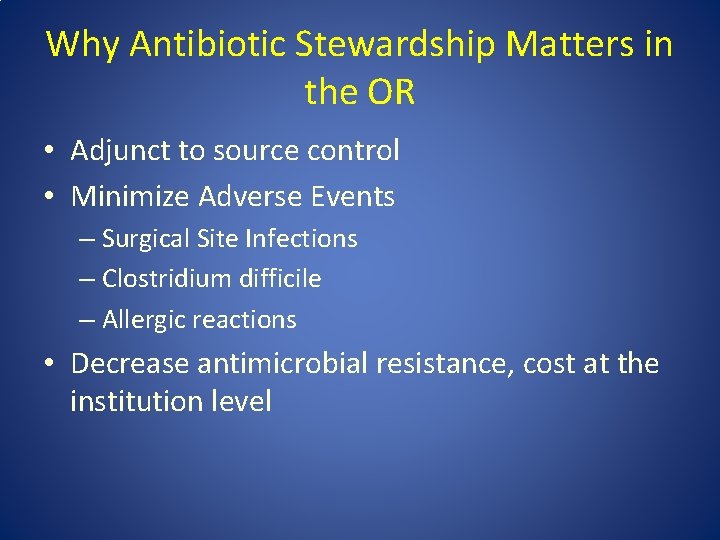 Why Antibiotic Stewardship Matters in the OR

• Adjunct to source control
• Minimize Adverse Events
– Surgical Site Infections
– Clostridium difficile
– Allergic reactions
• Decrease antimicrobial resistance, cost at the institution level